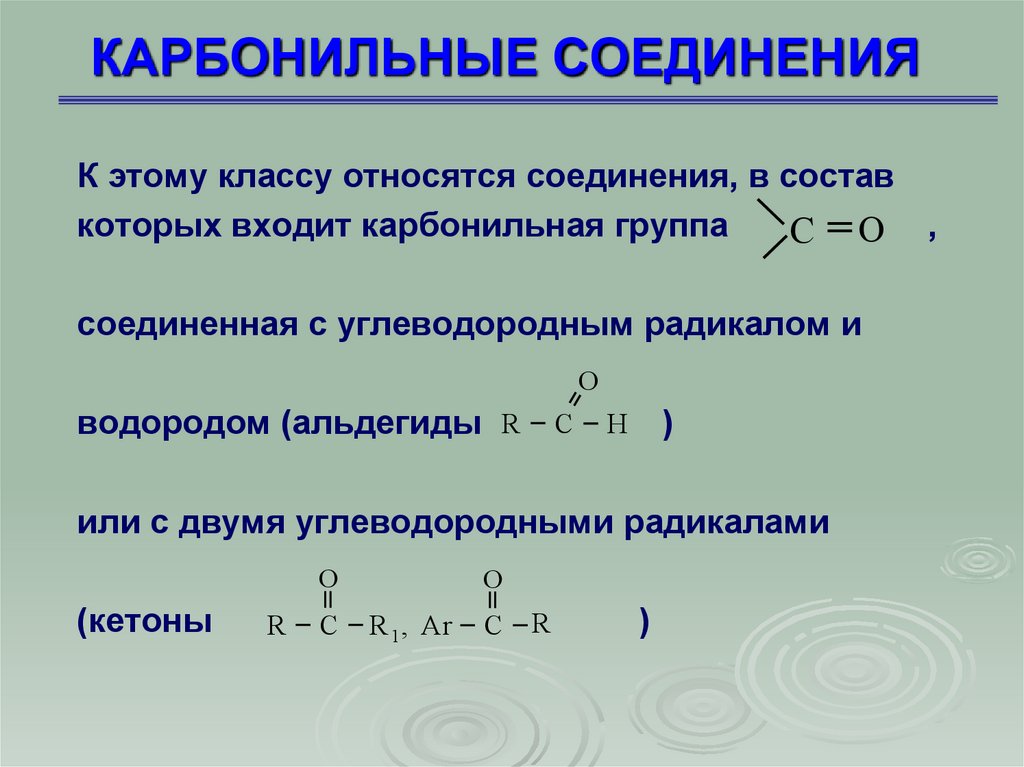 КАРБОНИЛЬНЫЕ СОЕДИНЕНИЯ

К этому классу относятся соединения, в состав которых входит карбонильная группа $>C=O$ ,

соединенная с углеводородным радикалом и

водородом (альдегиды $R-\overset{O}{\overset{\|}{C}}-H$ )

или с двумя углеводородными радикалами

(кетоны $R-\overset{O}{\overset{\|}{C}}-R_1$, $Ar-\overset{O}{\overset{\|}{C}}-R$ )